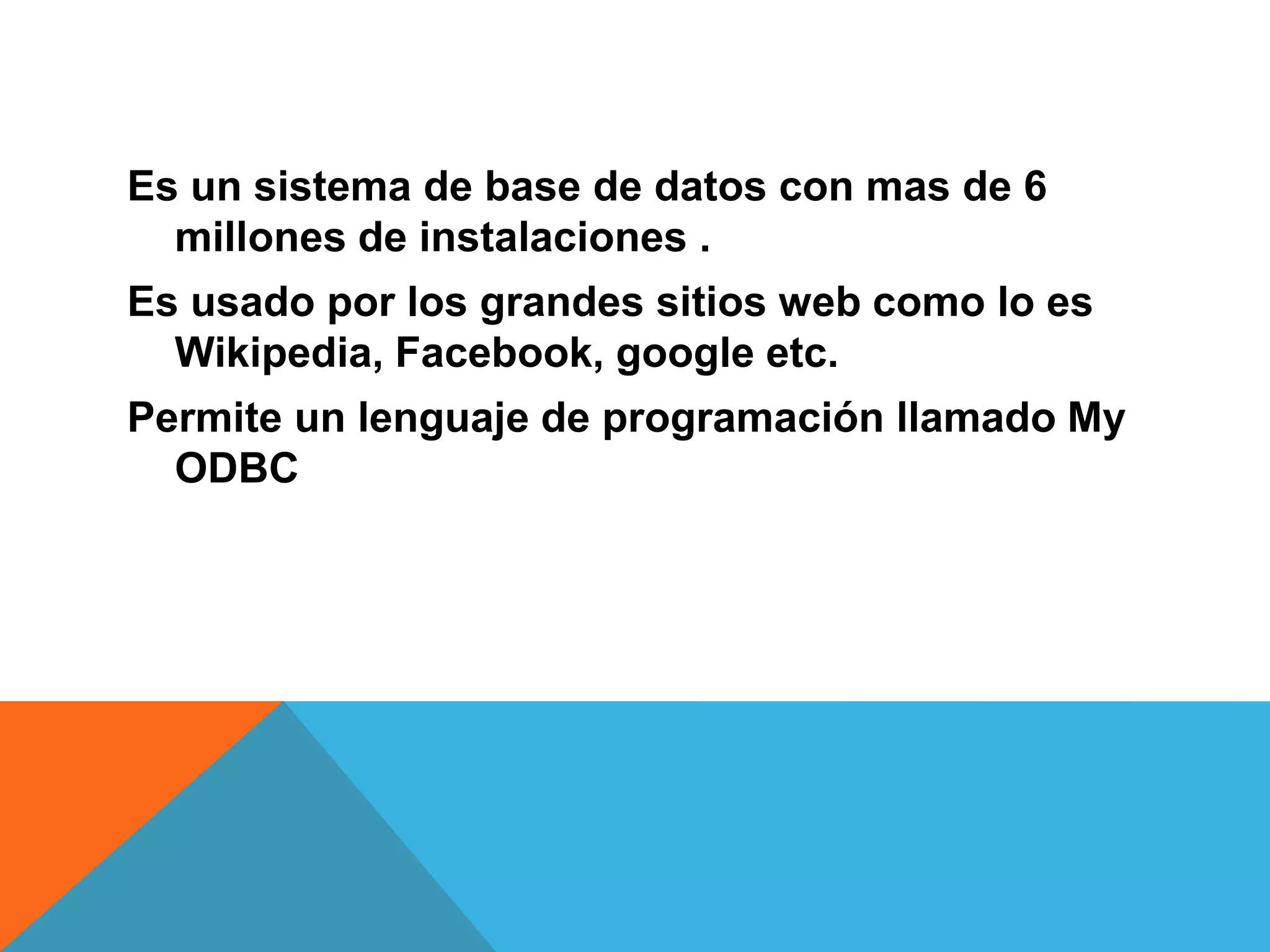 Es un sistema de base de datos con mas de 6 millones de instalaciones .

Es usado por los grandes sitios web como lo es Wikipedia, Facebook, google etc.

Permite un lenguaje de programación llamado My ODBC